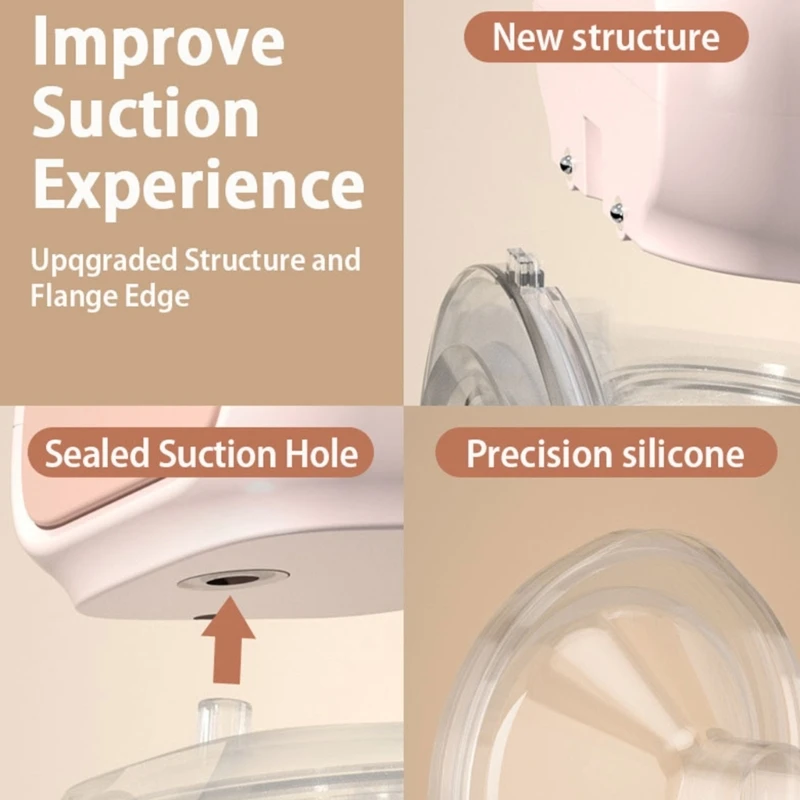 Improve Suction Experience

Upqgraded Structure and Flange Edge

New structure

Sealed Suction Hole

Precision silicone